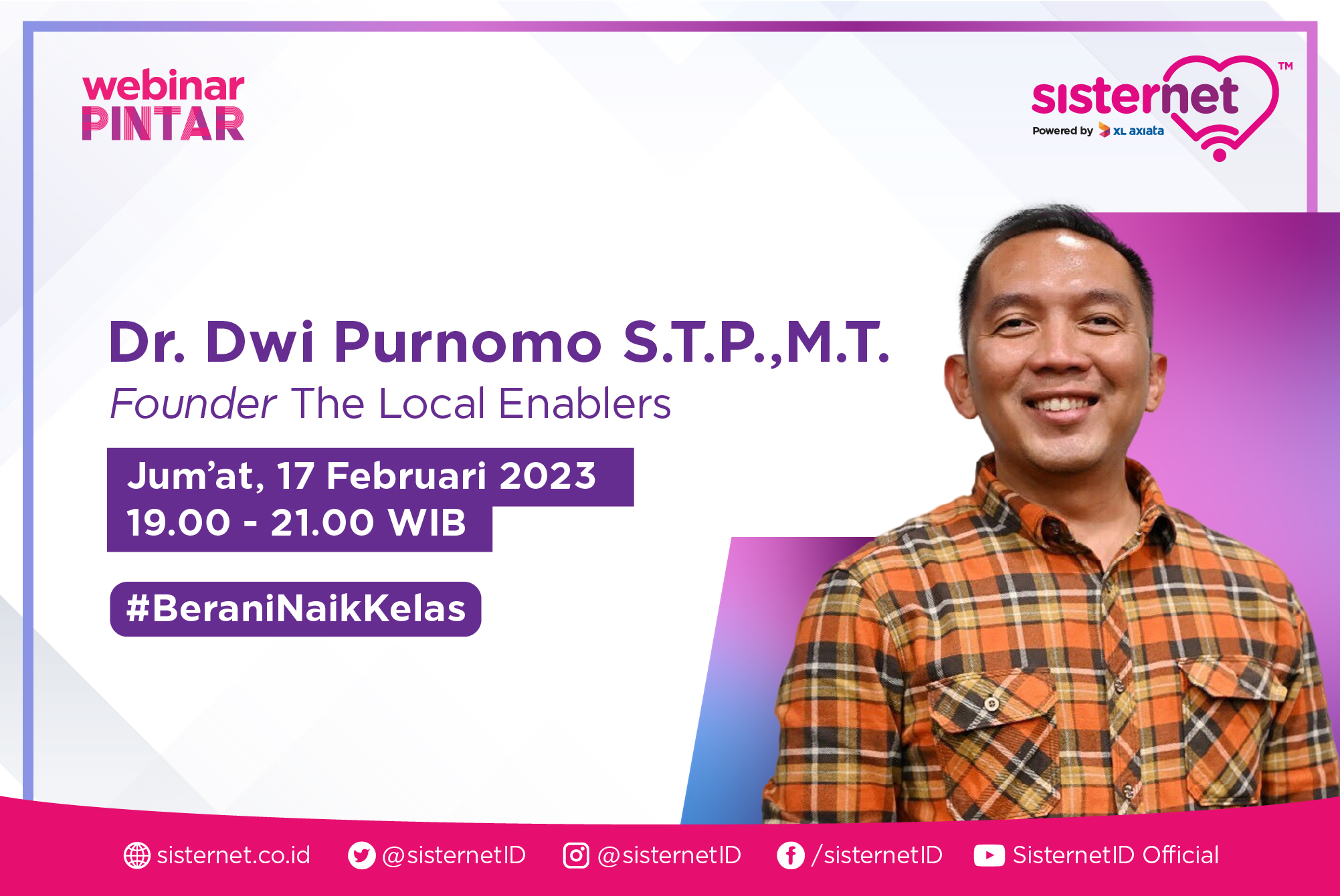 webinar
PINTAR

sisternet™
Powered by XL axiata

Dr. Dwi Purnomo S.T.P.,M.T.
Founder The Local Enablers

Jum'at, 17 Februari 2023
19.00 - 21.00 WIB

#BeraniNaikKelas

sisternet.co.id @sisternetID @sisternetID /sisternetID SisternetID Official